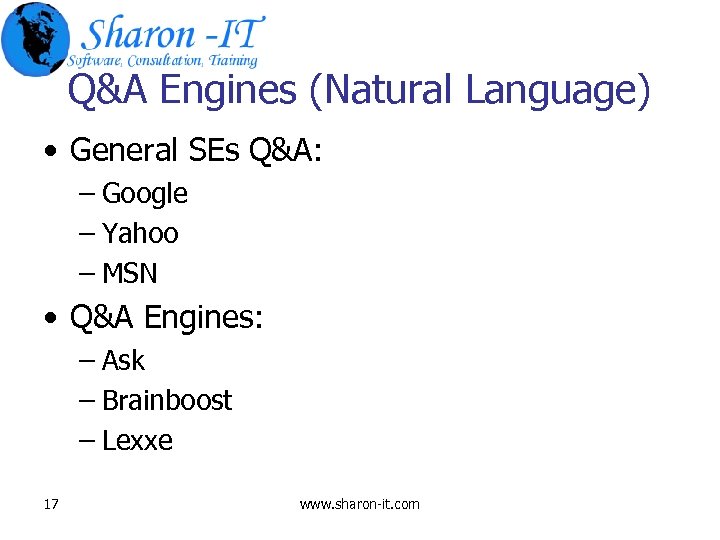 Sharon -IT
Software, Consultation, Training

Q&A Engines (Natural Language)

• General SEs Q&A:
– Google
– Yahoo
– MSN
• Q&A Engines:
– Ask
– Brainboost
– Lexxe

17

www.sharon-it.com